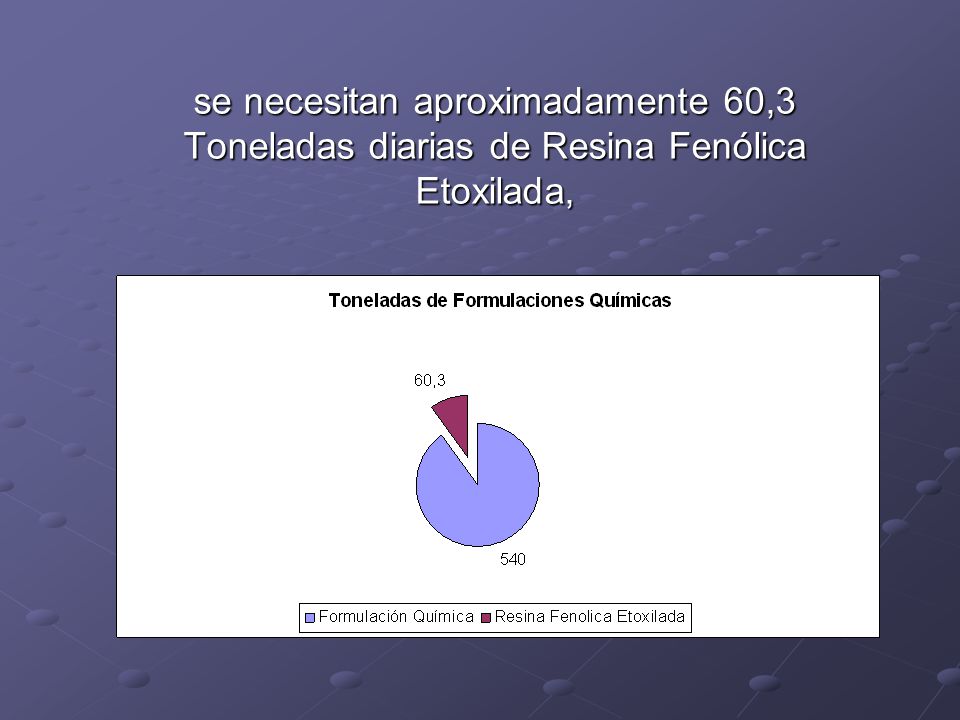 se necesitan aproximadamente 60,3 Toneladas diarias de Resina Fenólica Etoxilada,

Toneladas de Formulaciones Químicas

60,3

540

Formulación Química Resina Fenolica Etoxilada